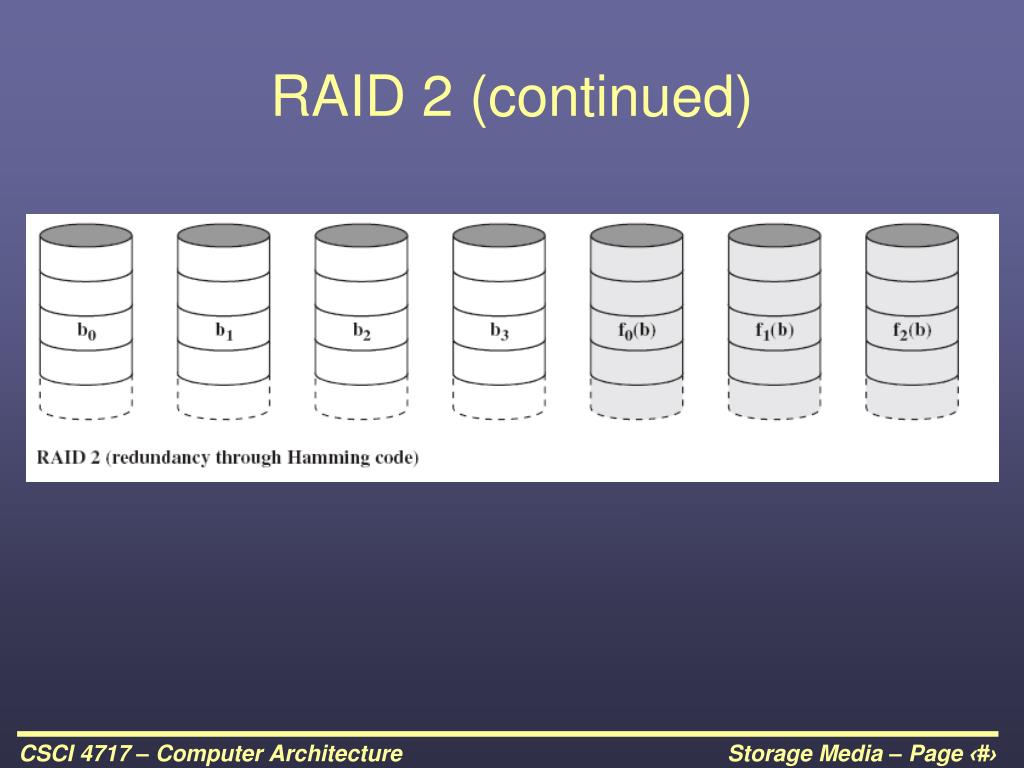 RAID 2 (continued)

$b_0$ $b_1$ $b_2$ $b_3$ $f_0(b)$ $f_1(b)$ $f_2(b)$

RAID 2 (redundancy through Hamming code)

CSCI 4717 – Computer Architecture

Storage Media – Page ‹#›